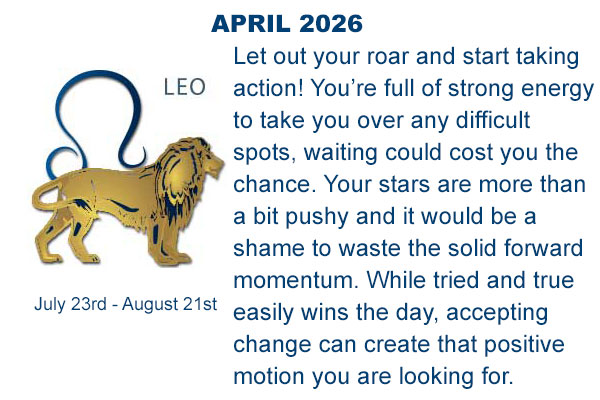 APRIL 2026

LEO

July 23rd - August 21st

Let out your roar and start taking action! You’re full of strong energy to take you over any difficult spots, waiting could cost you the chance. Your stars are more than a bit pushy and it would be a shame to waste the solid forward momentum. While tried and true easily wins the day, accepting change can create that positive motion you are looking for.